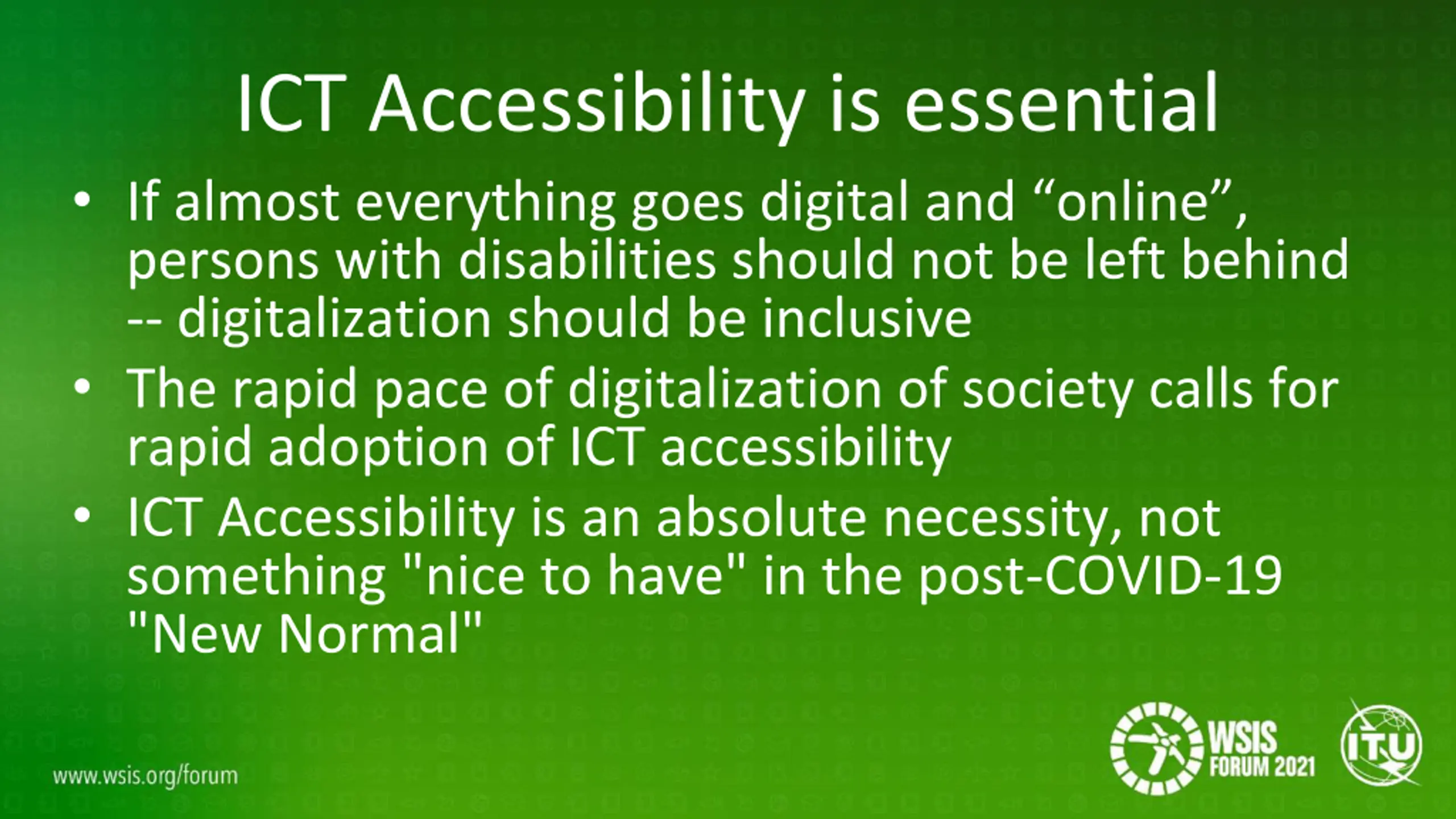 ICT Accessibility is essential

• If almost everything goes digital and “online”, persons with disabilities should not be left behind -- digitalization should be inclusive

• The rapid pace of digitalization of society calls for rapid adoption of ICT accessibility

• ICT Accessibility is an absolute necessity, not something "nice to have" in the post-COVID-19 "New Normal"

www.wsis.org/forum

WSIS FORUM 2021

ITU